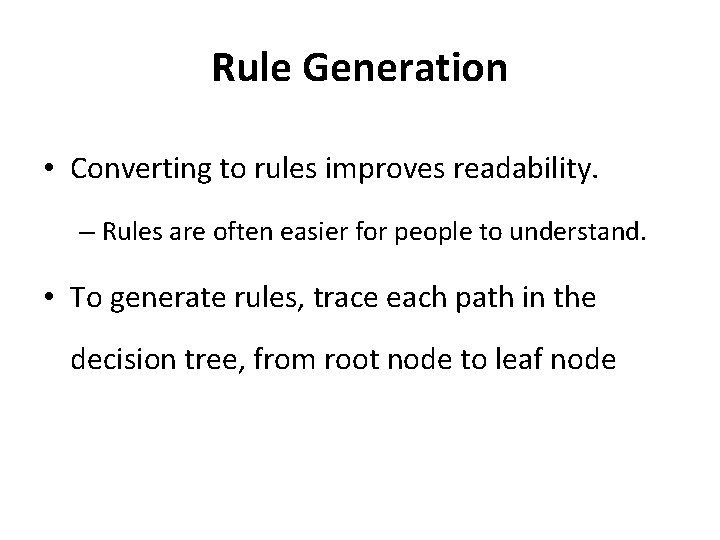 Rule Generation

• Converting to rules improves readability.

– Rules are often easier for people to understand.

• To generate rules, trace each path in the decision tree, from root node to leaf node